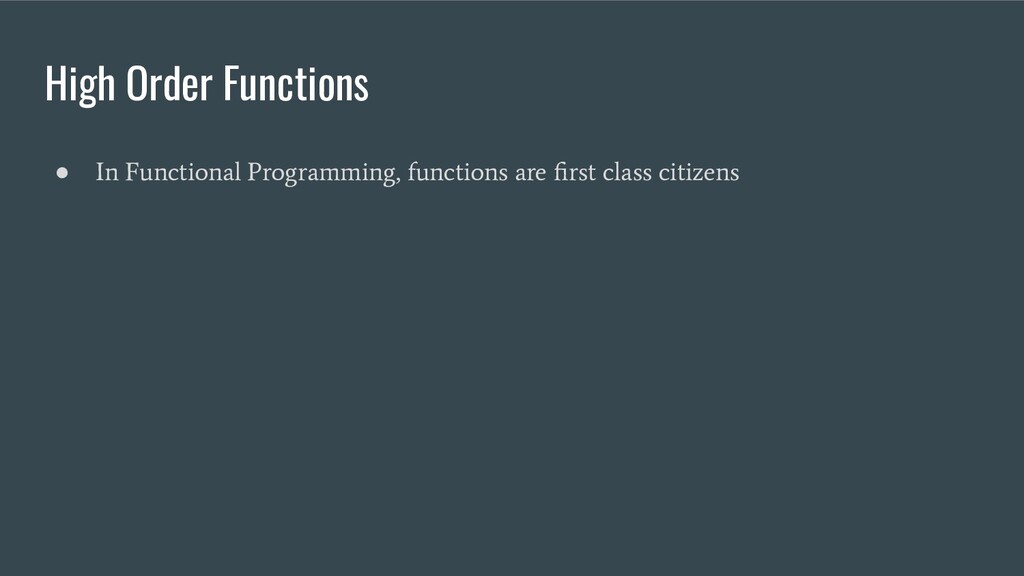 High Order Functions

● In Functional Programming, functions are first class citizens